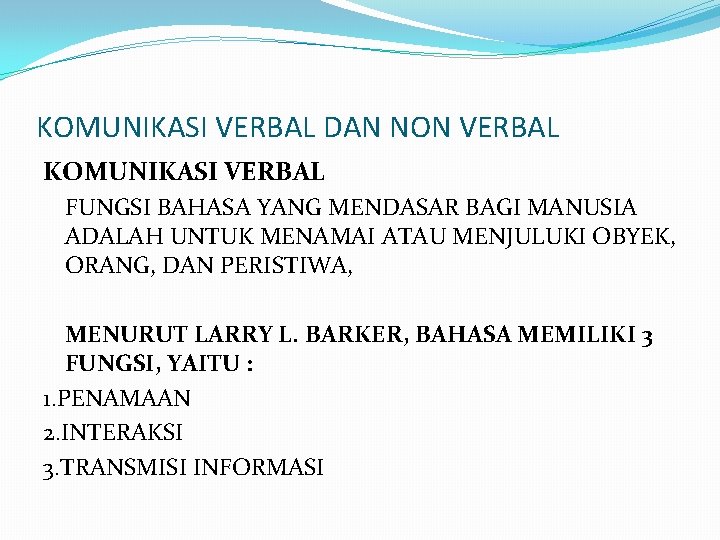 KOMUNIKASI VERBAL DAN NON VERBAL

KOMUNIKASI VERBAL

FUNGSI BAHASA YANG MENDASAR BAGI MANUSIA ADALAH UNTUK MENAMAI ATAU MENJULUKI OBYEK, ORANG, DAN PERISTIWA,

MENURUT LARRY L. BARKER, BAHASA MEMILIKI 3 FUNGSI, YAITU :

1.PENAMAAN

2.INTERAKSI

3.TRANSMISI INFORMASI